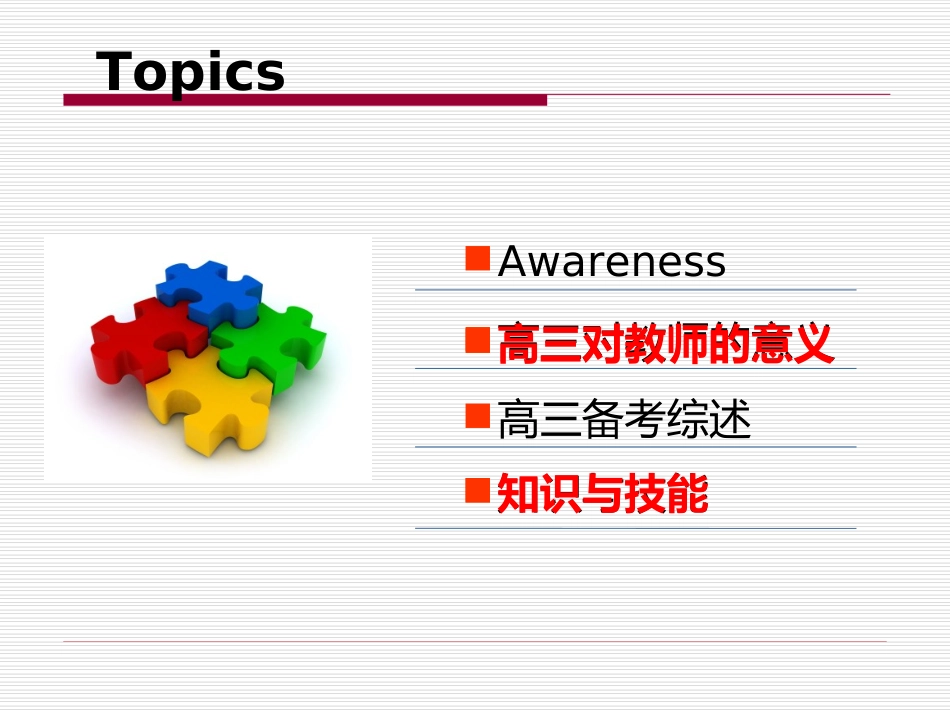 Topics

Awareness

高三对教师的意义

高三备考综述

知识与技能